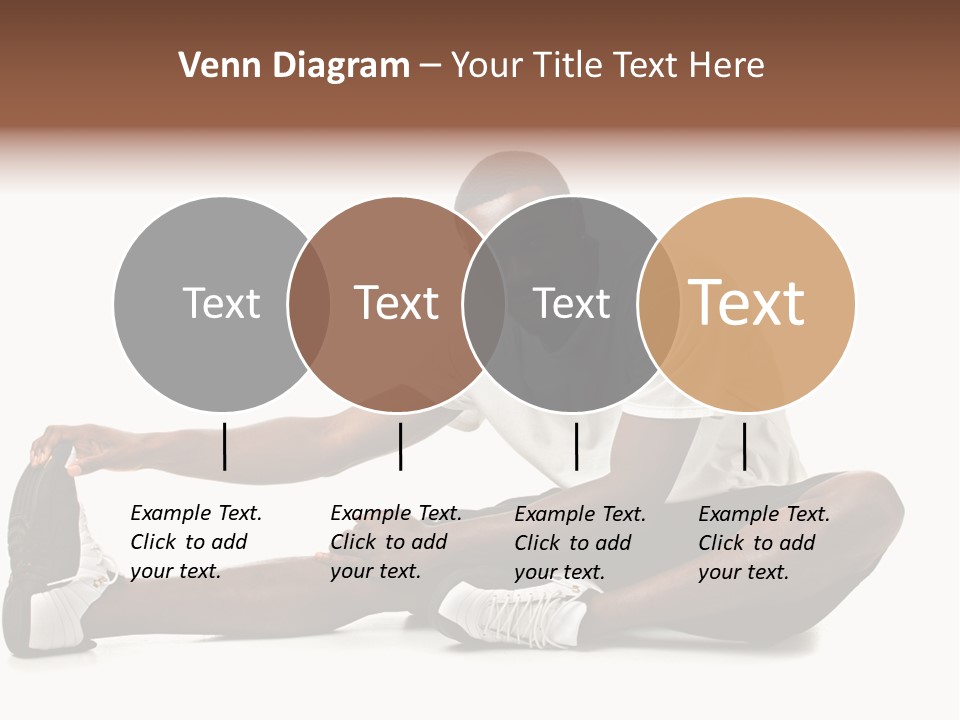 Venn Diagram – Your Title Text Here

Text

Text

Text

Text

Example Text. Click to add your text.

Example Text. Click to add your text.

Example Text. Click to add your text.

Example Text. Click to add your text.